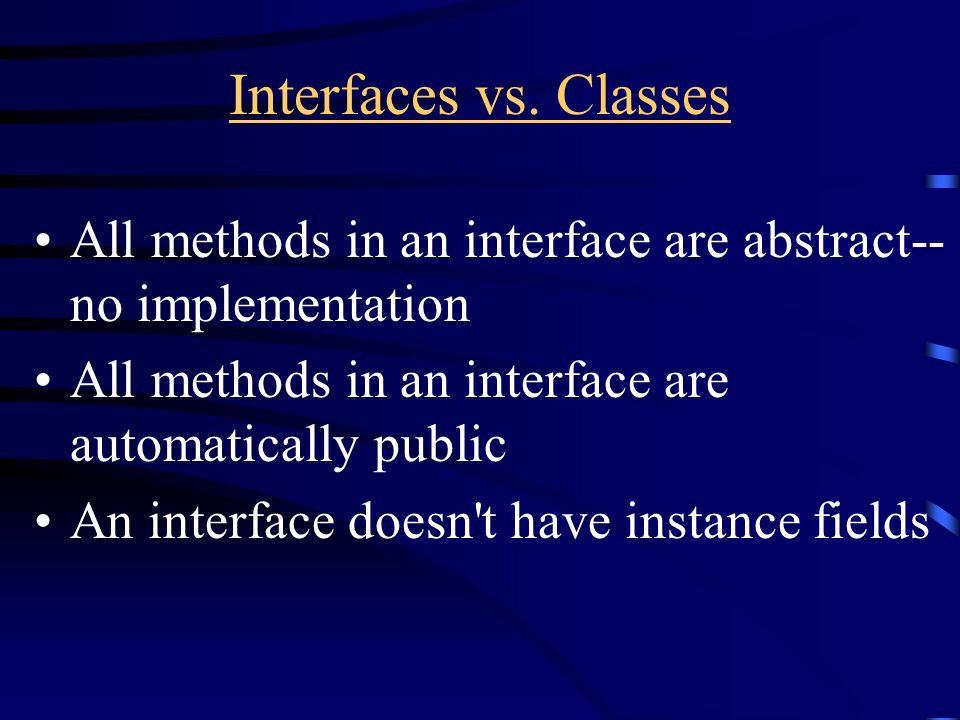 Interfaces vs. Classes

• All methods in an interface are abstract--no implementation
• All methods in an interface are automatically public
• An interface doesn't have instance fields